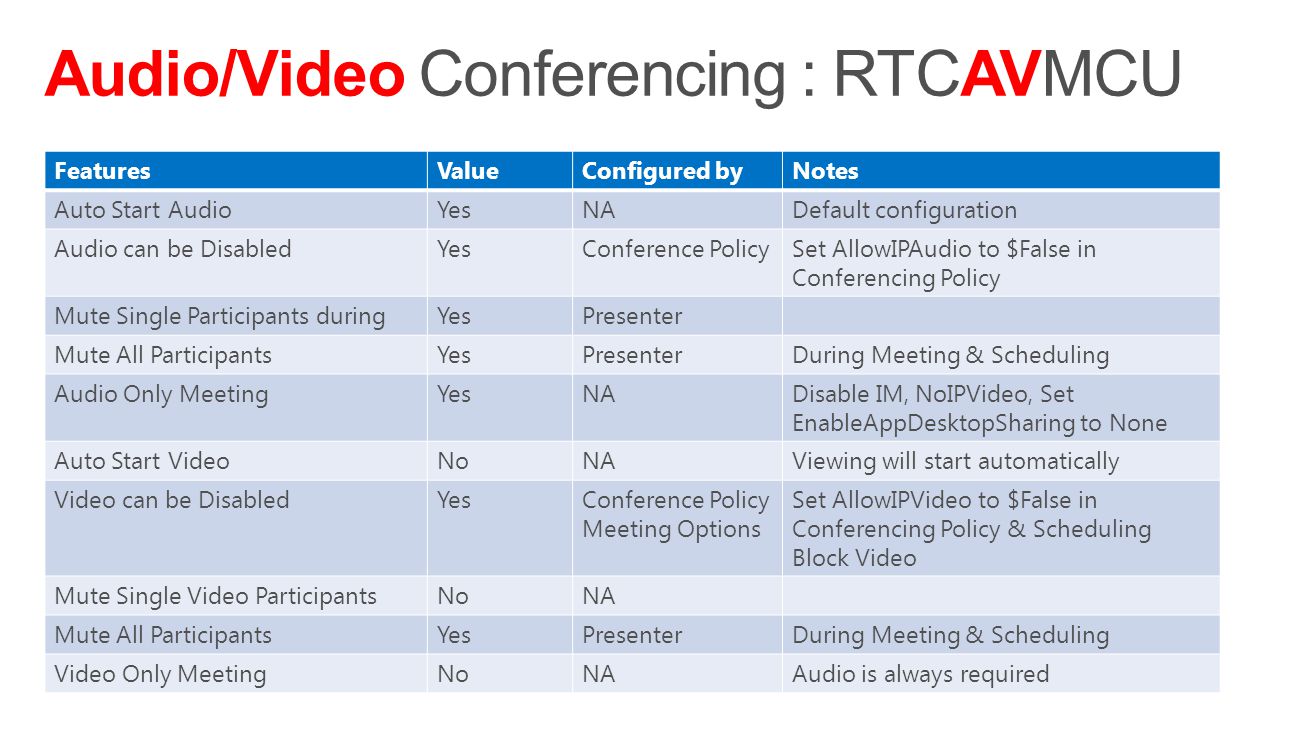 Audio/Video Conferencing : RTCAVMCU

| Features | Value | Configured by | Notes |
|---|---|---|---|
| Auto Start Audio | Yes | NA | Default configuration |
| Audio can be Disabled | Yes | Conference Policy | Set AllowIPAudio to $False in Conferencing Policy |
| Mute Single Participants during | Yes | Presenter | |
| Mute All Participants | Yes | Presenter | During Meeting & Scheduling |
| Audio Only Meeting | Yes | NA | Disable IM, NoIPVideo, Set EnableAppDesktopSharing to None |
| Auto Start Video | No | NA | Viewing will start automatically |
| Video can be Disabled | Yes | Conference Policy Meeting Options | Set AllowIPVideo to $False in Conferencing Policy & Scheduling Block Video |
| Mute Single Video Participants | No | NA | |
| Mute All Participants | Yes | Presenter | During Meeting & Scheduling |
| Video Only Meeting | No | NA | Audio is always required |